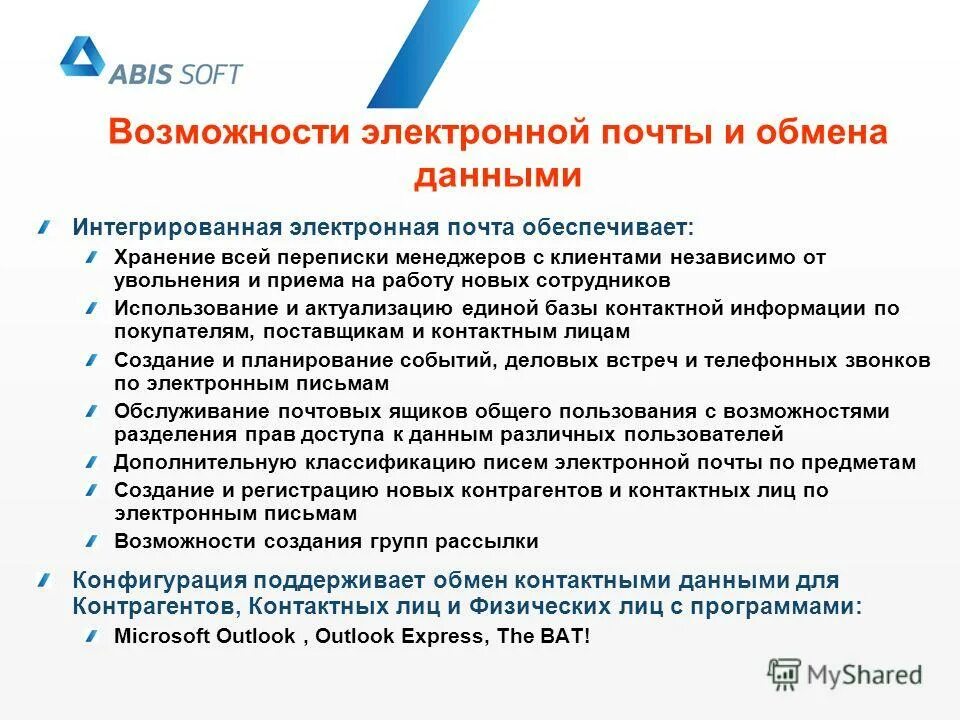 ABIS SOFT

Возможности электронной почты и обмена данными

Интегрированная электронная почта обеспечивает:

Хранение всей переписки менеджеров с клиентами независимо от увольнения и приема на работу новых сотрудников

Использование и актуализацию единой базы контактной информации по покупателям, поставщикам и контактным лицам

Создание и планирование событий, деловых встреч и телефонных звонков по электронным письмам

Обслуживание почтовых ящиков общего пользования с возможностями разделения прав доступа к данным различных пользователей

Дополнительную классификацию писем электронной почты по предметам

Создание и регистрацию новых контрагентов и контактных лиц по электронным письмам

Возможности создания групп рассылки

Конфигурация поддерживает обмен контактными данными для Контрагентов, Контактных лиц и Физических лиц с программами:

Microsoft Outlook , Outlook Express, The BAT!

MyShared